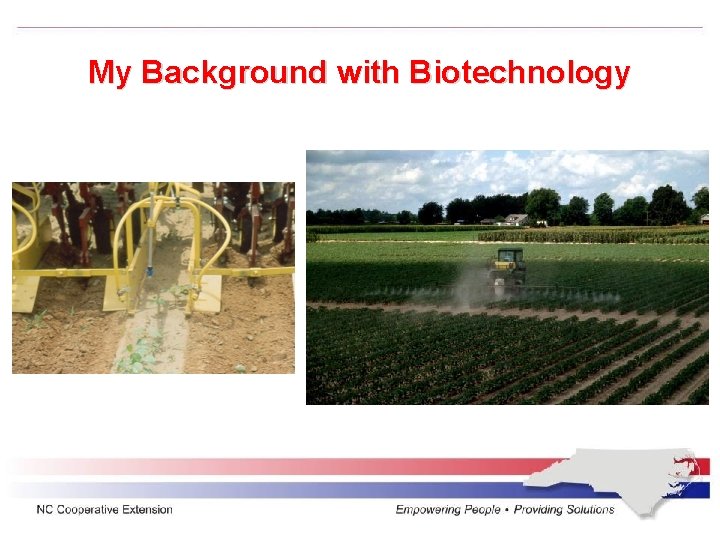 My Background with Biotechnology

NC Cooperative Extension

Empowering People • Providing Solutions